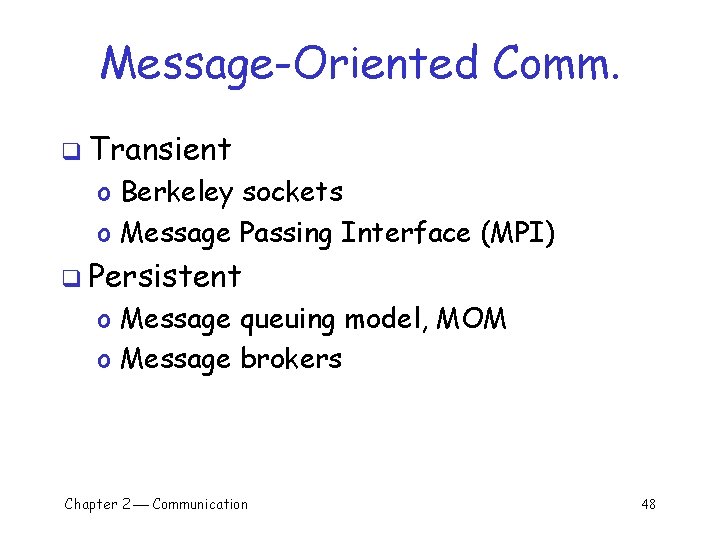 Message-Oriented Comm.

❑ Transient
o Berkeley sockets
o Message Passing Interface (MPI)

❑ Persistent
o Message queuing model, MOM
o Message brokers

Chapter 2 — Communication

48